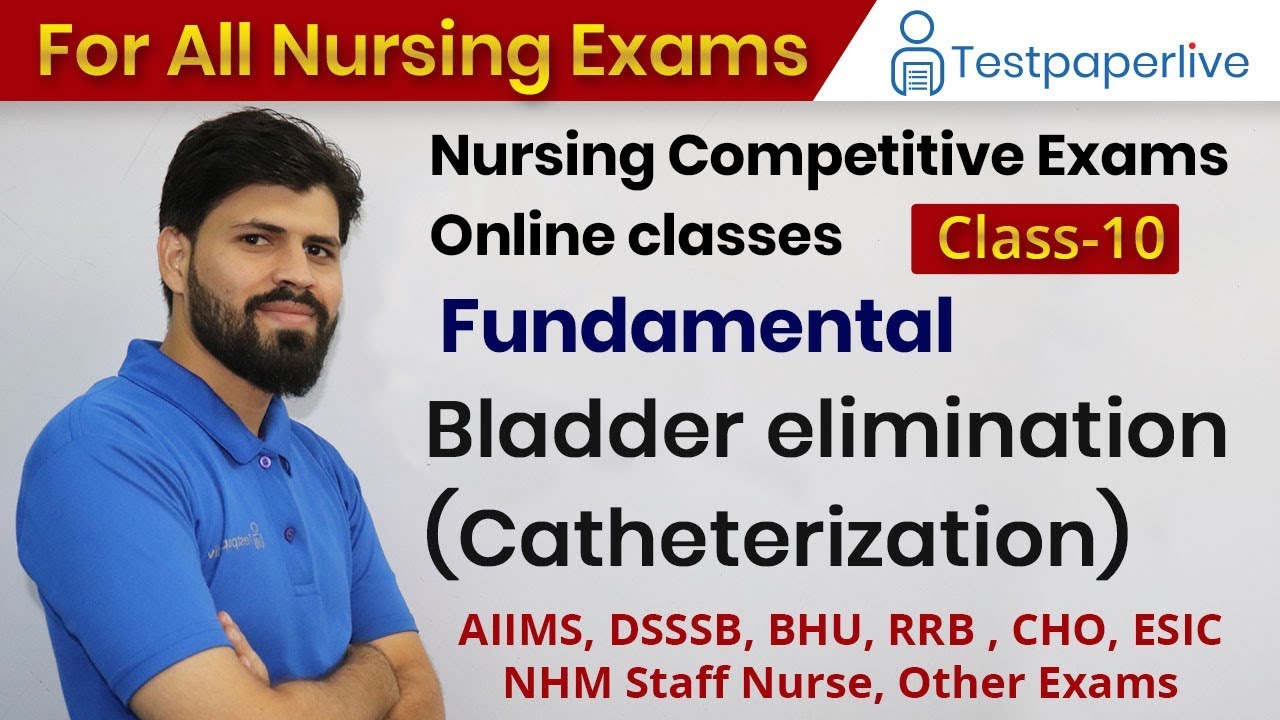 For All Nursing Exams

Testpaperlive

Nursing Competitive Exams
Online classes

Class-10

Fundamental

Bladder elimination
(Catheterization)

AIIMS, DSSSB, BHU, RRB , CHO, ESIC
NHM Staff Nurse, Other Exams